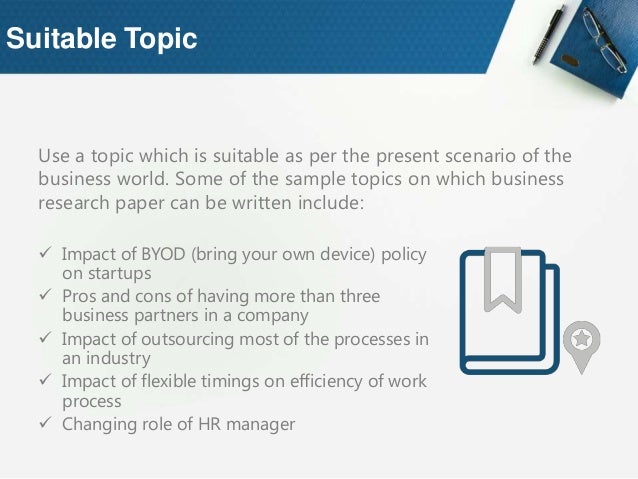 Suitable Topic

Use a topic which is suitable as per the present scenario of the business world. Some of the sample topics on which business research paper can be written include:

✓ Impact of BYOD (bring your own device) policy on startups
✓ Pros and cons of having more than three business partners in a company
✓ Impact of outsourcing most of the processes in an industry
✓ Impact of flexible timings on efficiency of work process
✓ Changing role of HR manager